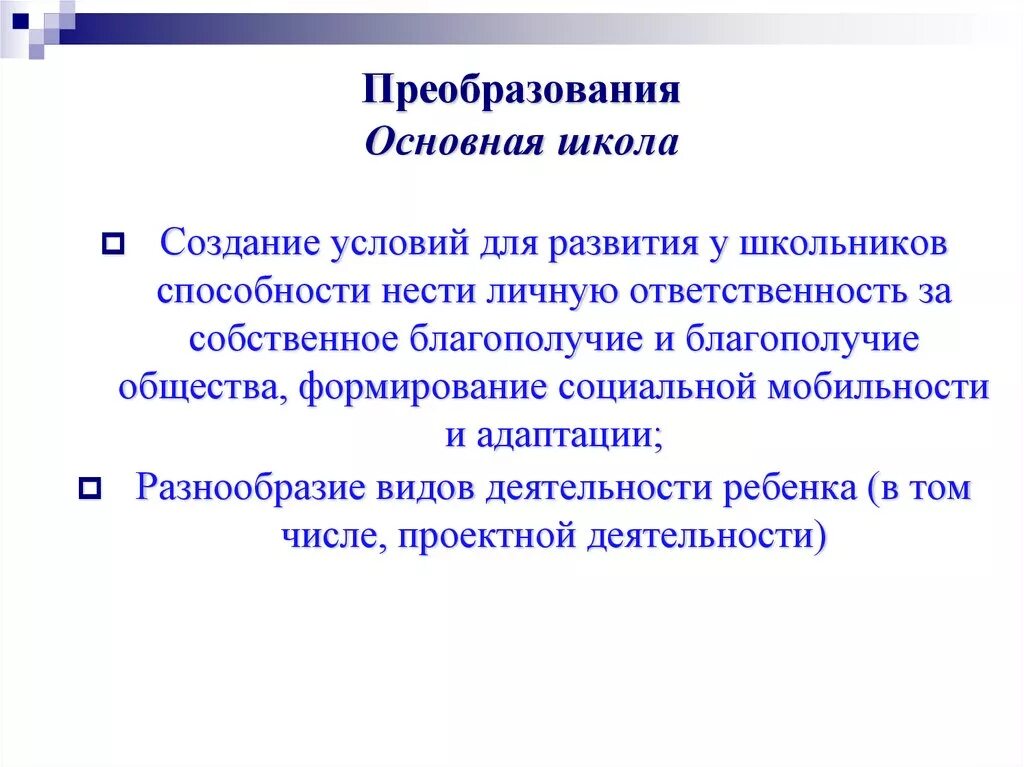 Преобразования
Основная школа

Создание условий для развития у школьников способности нести личную ответственность за собственное благополучие и благополучие общества, формирование социальной мобильности и адаптации;

Разнообразие видов деятельности ребенка (в том числе, проектной деятельности)